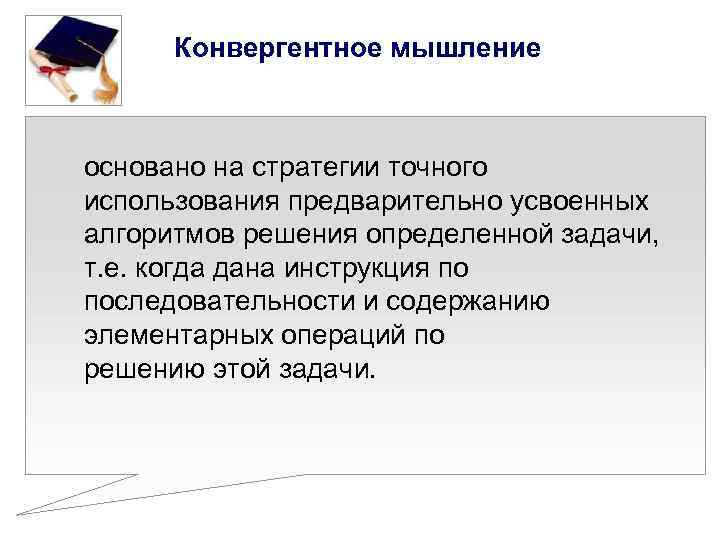 Конвергентное мышление

основано на стратегии точного использования предварительно усвоенных алгоритмов решения определенной задачи, т.е. когда дана инструкция по последовательности и содержанию элементарных операций по решению этой задачи.